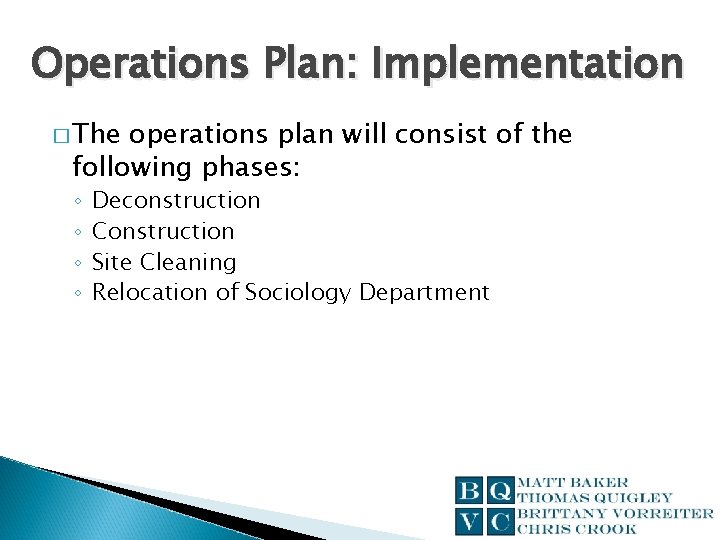 Operations Plan: Implementation

□ The operations plan will consist of the following phases:
◦ Deconstruction
◦ Construction
◦ Site Cleaning
◦ Relocation of Sociology Department

B Q
V C
MATT BAKER
THOMAS QUIGLEY
BRITTANY VORREITER
CHRIS CROOK